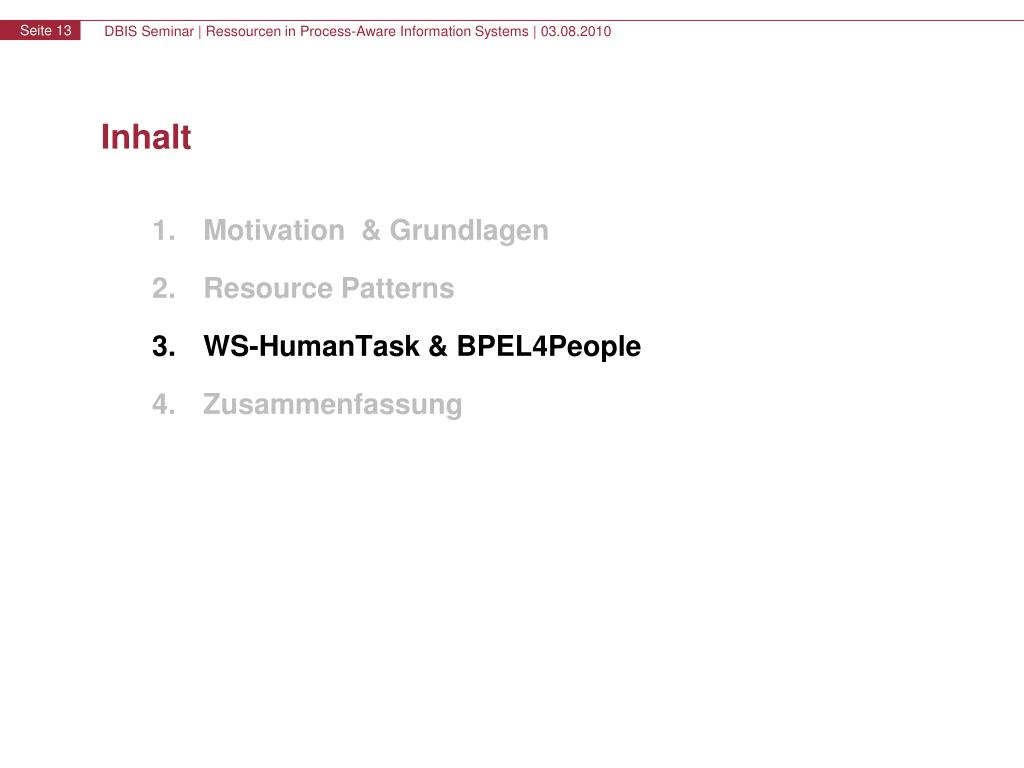 Seite 13 DBIS Seminar | Ressourcen in Process-Aware Information Systems | 03.08.2010

Inhalt

1. Motivation & Grundlagen
2. Resource Patterns
3. WS-HumanTask & BPEL4People
4. Zusammenfassung